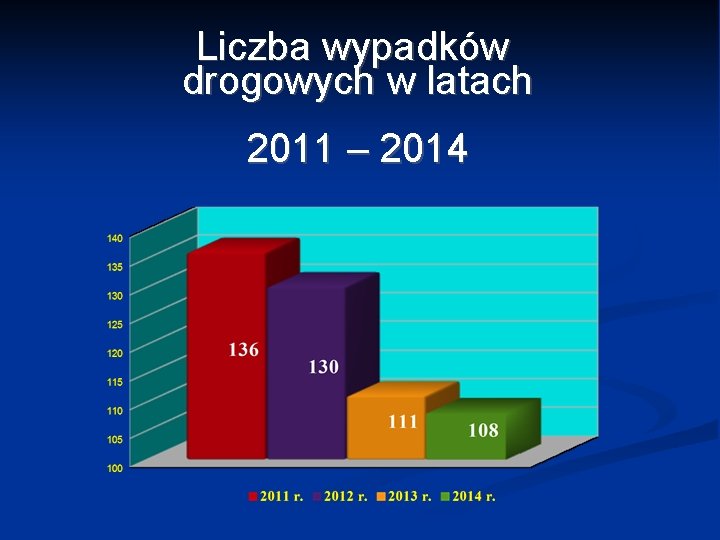 Liczba wypadków drogowych w latach

2011 – 2014

140
135
130
125
120
115
110
105
100

136
130
111
108

2011 r. 2012 r. 2013 r. 2014 r.